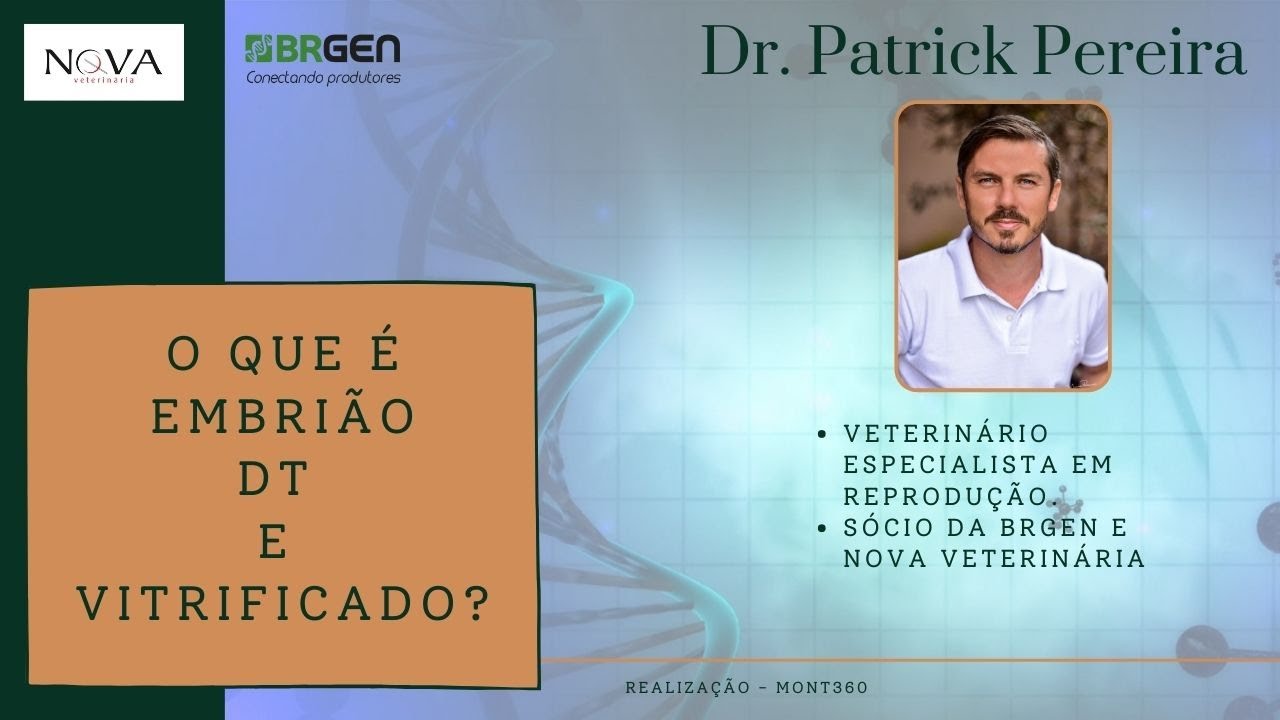 NOVA
veterinária

BRGEN
Conectando produtores

Dr. Patrick Pereira

O QUE É
EMBRIÃO
DT
E
VITRIFICADO?

- VETERINÁRIO ESPECIALISTA EM REPRODUÇÃO.
- SÓCIO DA BRGEN E NOVA VETERINÁRIA

REALIZAÇÃO - MONT360